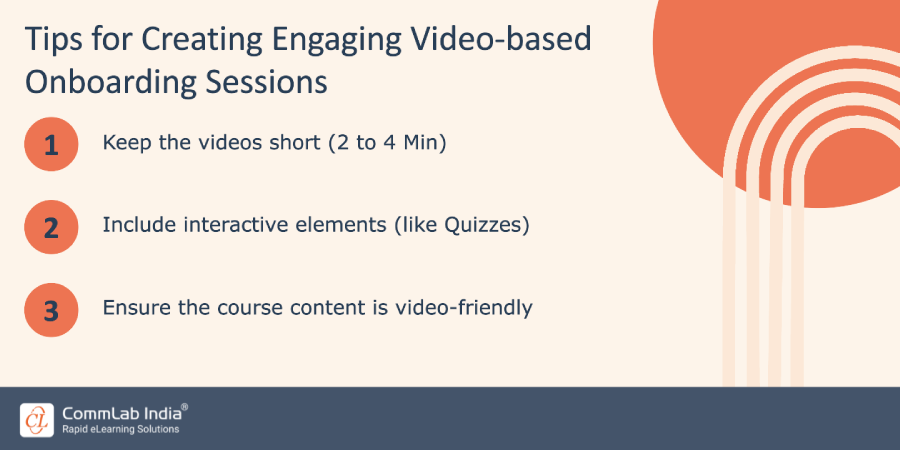 Tips for Creating Engaging Video-based Onboarding Sessions

1 Keep the videos short (2 to 4 Min)

2 Include interactive elements (like Quizzes)

3 Ensure the course content is video-friendly

CL CommLab India®
Rapid eLearning Solutions